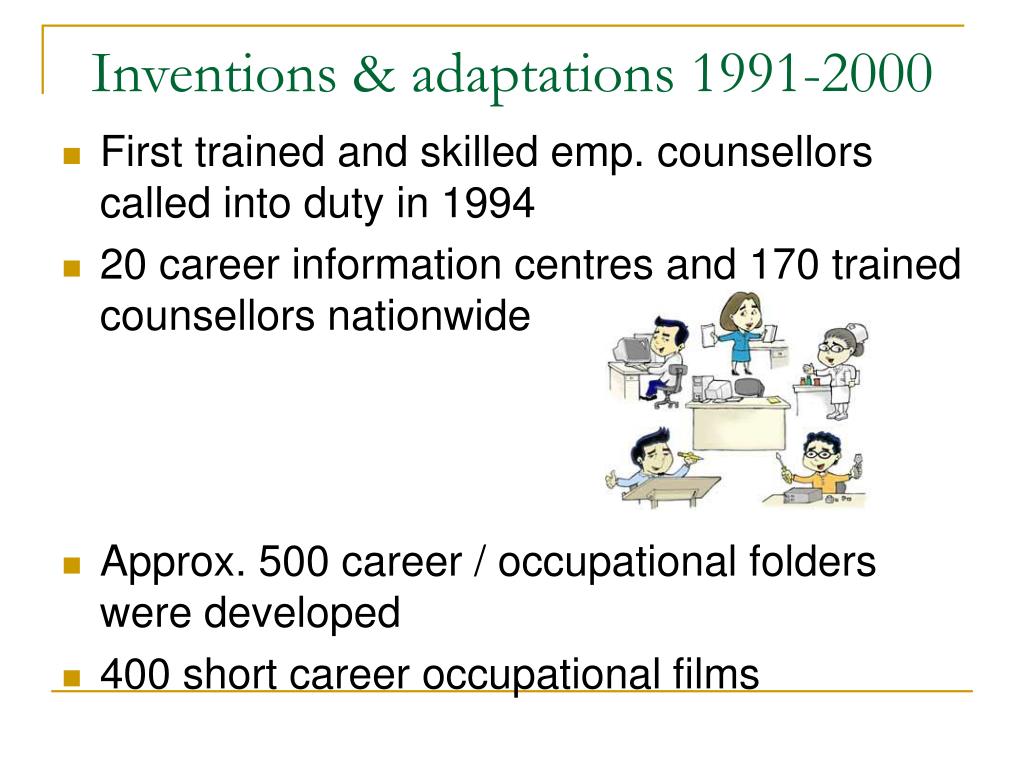 Inventions & adaptations 1991-2000

First trained and skilled emp. counsellors called into duty in 1994

20 career information centres and 170 trained counsellors nationwide

Approx. 500 career / occupational folders were developed

400 short career occupational films